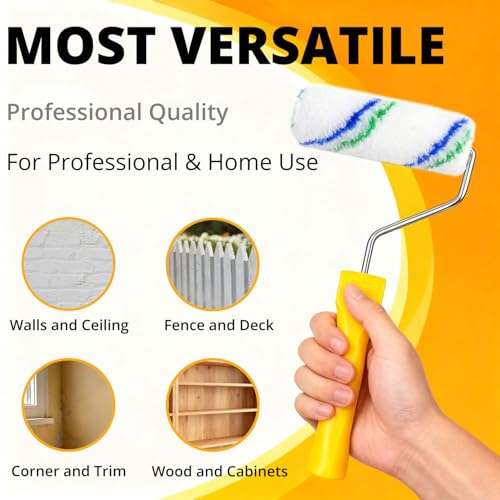 MOST VERSATILE

Professional Quality

For Professional & Home Use

Walls and Ceiling

Fence and Deck

Corner and Trim

Wood and Cabinets